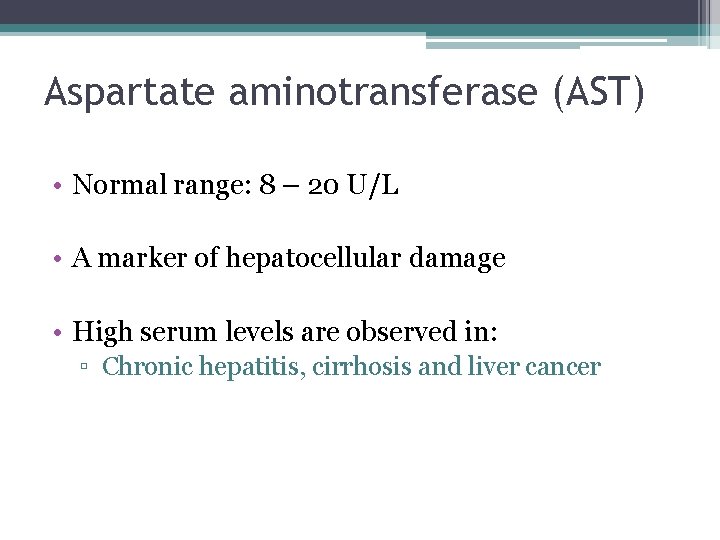 Aspartate aminotransferase (AST)

• Normal range: 8 – 20 U/L

• A marker of hepatocellular damage

• High serum levels are observed in:
  ▫ Chronic hepatitis, cirrhosis and liver cancer